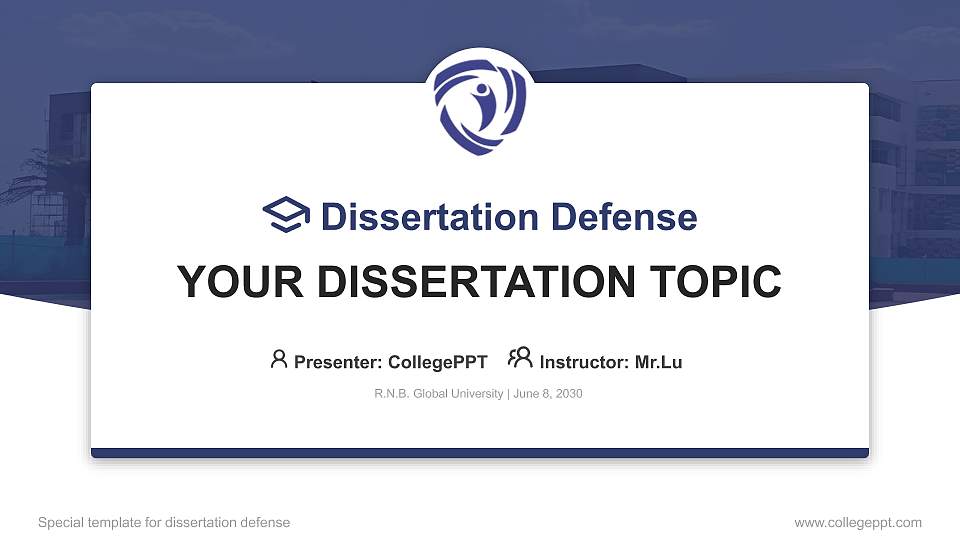 Dissertation Defense

YOUR DISSERTATION TOPIC

Presenter: CollegePPT Instructor: Mr.Lu

R.N.B. Global University | June 8, 2030

Special template for dissertation defense

www.collegeppt.com